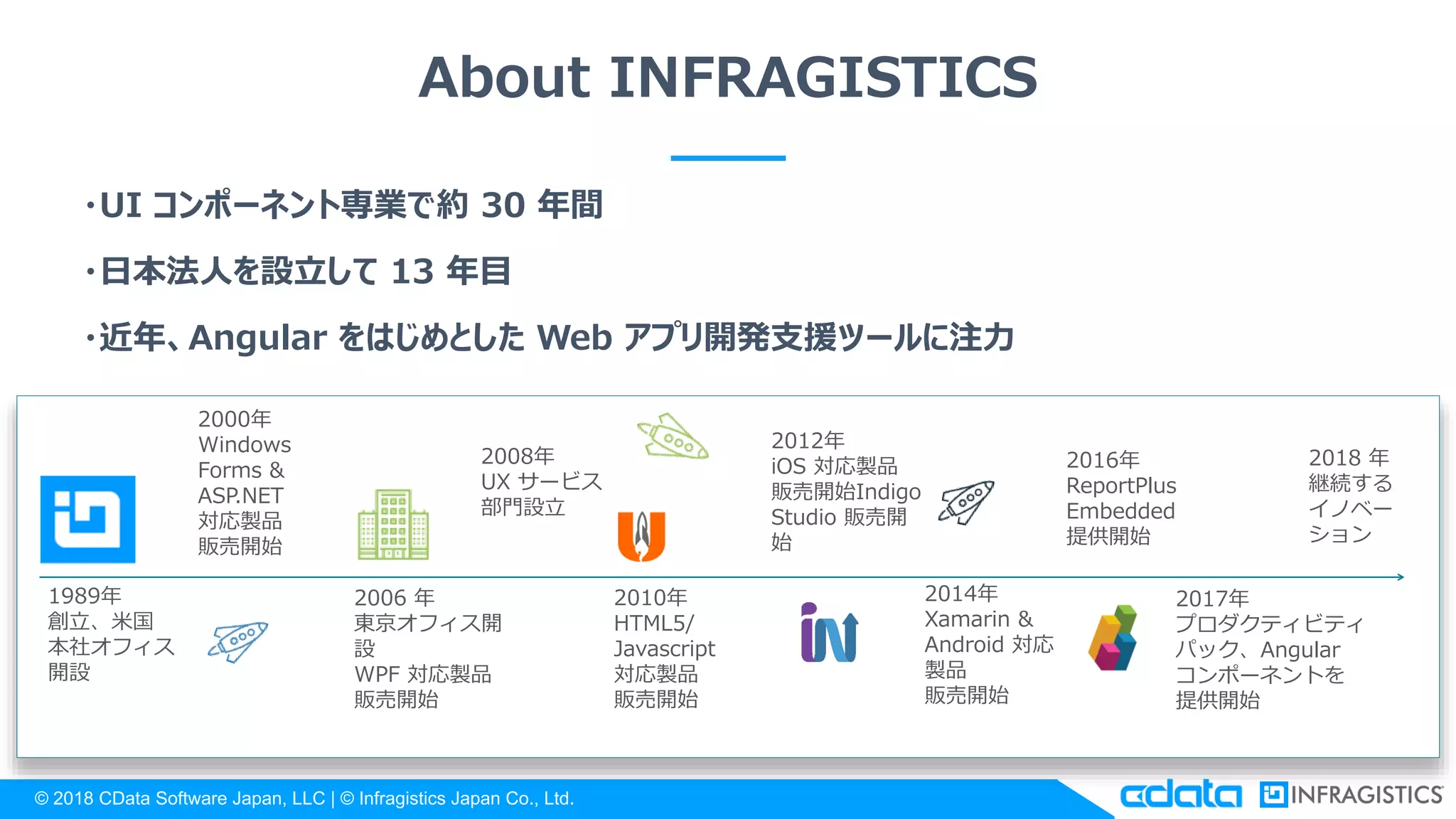 About INFRAGISTICS

・UI コンポーネント専業で約 30 年間

・日本法人を設立して 13 年目

・近年、Angular をはじめとした Web アプリ開発支援ツールに注力

2000年 Windows Forms & ASP.NET 対応製品 販売開始

2008年 UX サービス 部門設立

2012年 iOS 対応製品 販売開始Indigo Studio 販売開始

2016年 ReportPlus Embedded 提供開始

2018 年 継続する イノベーション

1989年 創立、米国 本社オフィス 開設

2006 年 東京オフィス開設 WPF 対応製品 販売開始

2010年 HTML5/ Javascript 対応製品 販売開始

2014年 Xamarin & Android 対応 製品 販売開始

2017年 プロダクティビティ パック、Angular コンポーネントを 提供開始

© 2018 CData Software Japan, LLC | © Infragistics Japan Co., Ltd.

cdata INFRAGISTICS